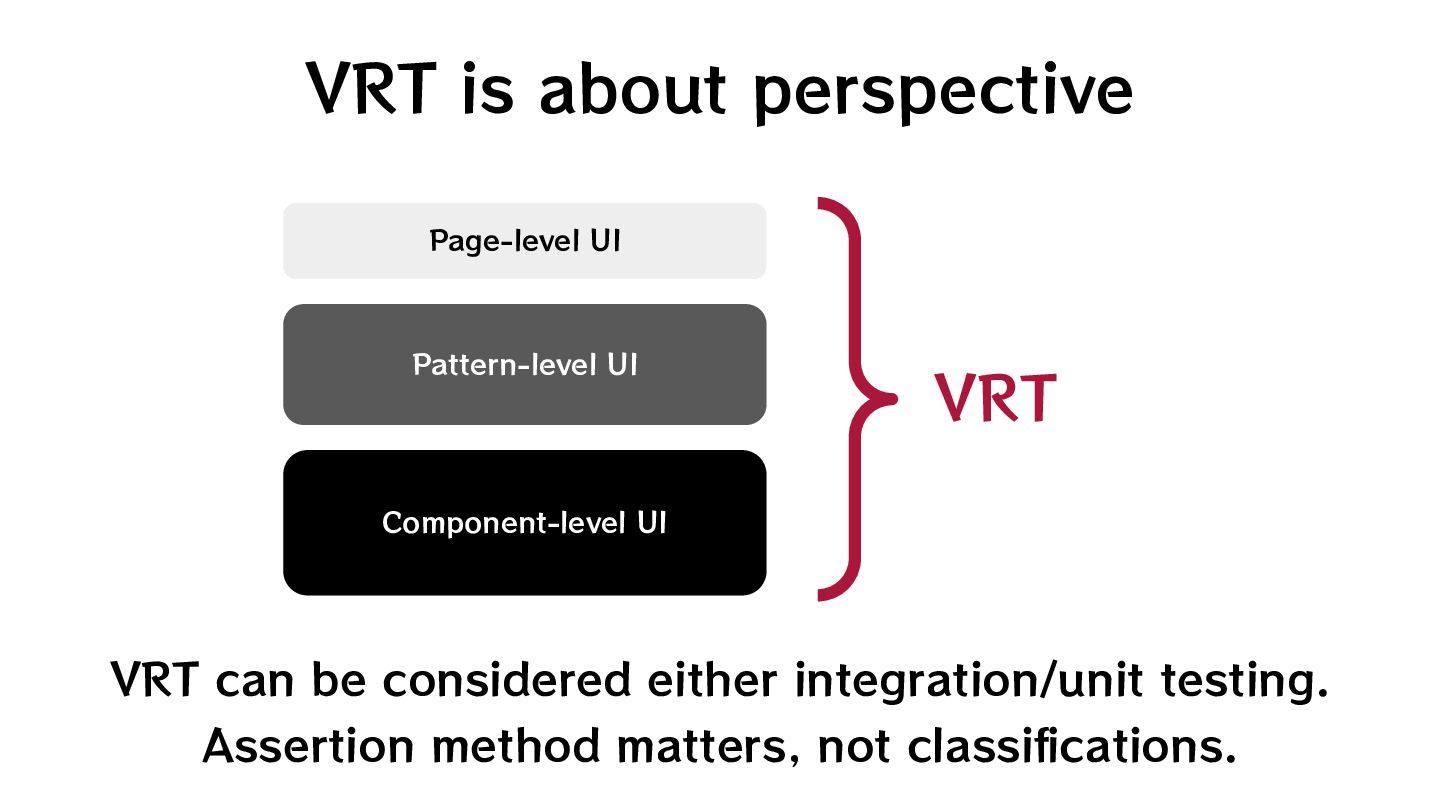 VRT is about perspective

Page-level UI

Pattern-level UI

Component-level UI

VRT

VRT can be considered either integration/unit testing. Assertion method matters, not classifications.